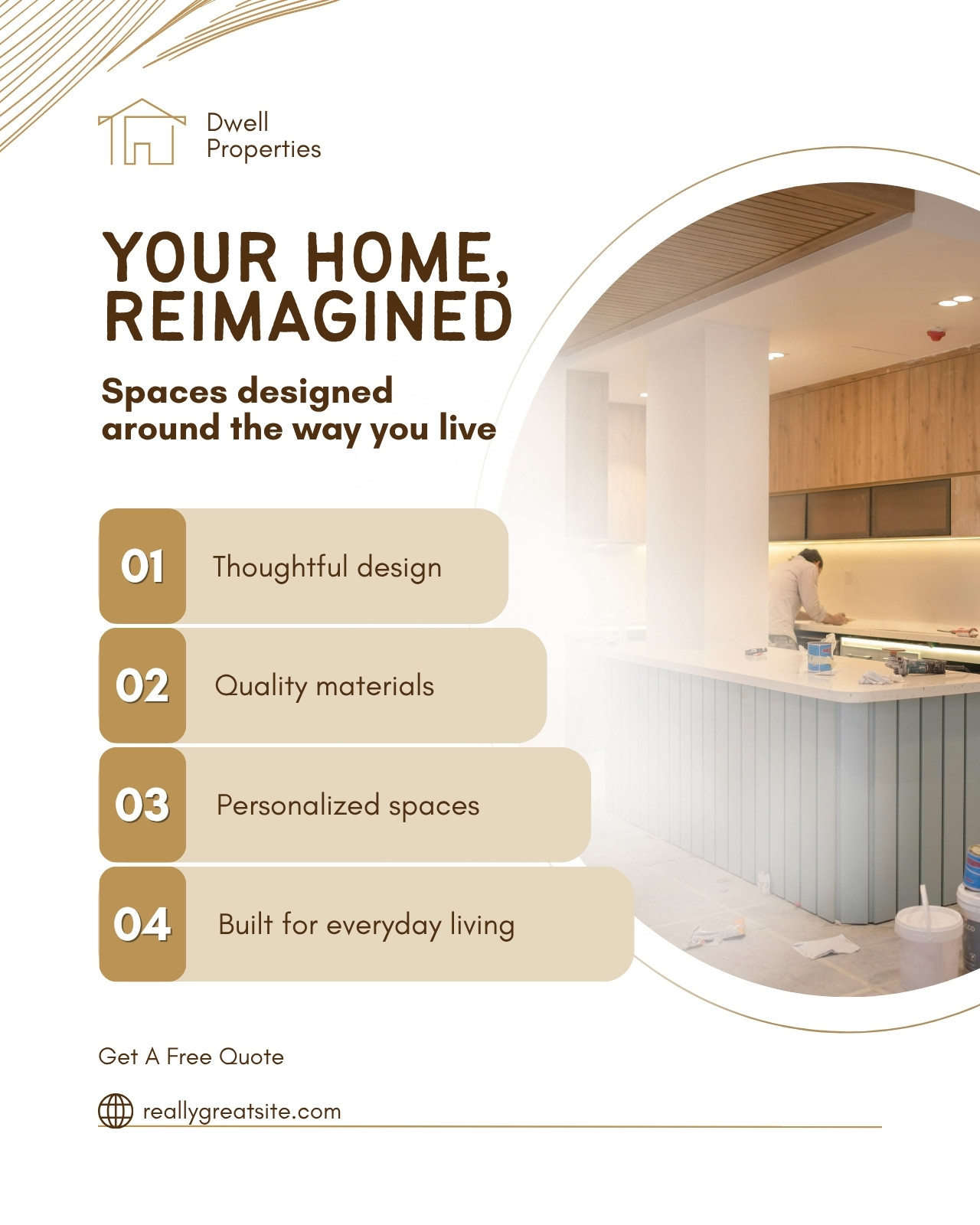 Dwell
Properties

YOUR HOME,
REIMAGINED

Spaces designed around the way you live

01 Thoughtful design

02 Quality materials

03 Personalized spaces

04 Built for everyday living

Get A Free Quote

reallygreatsite.com